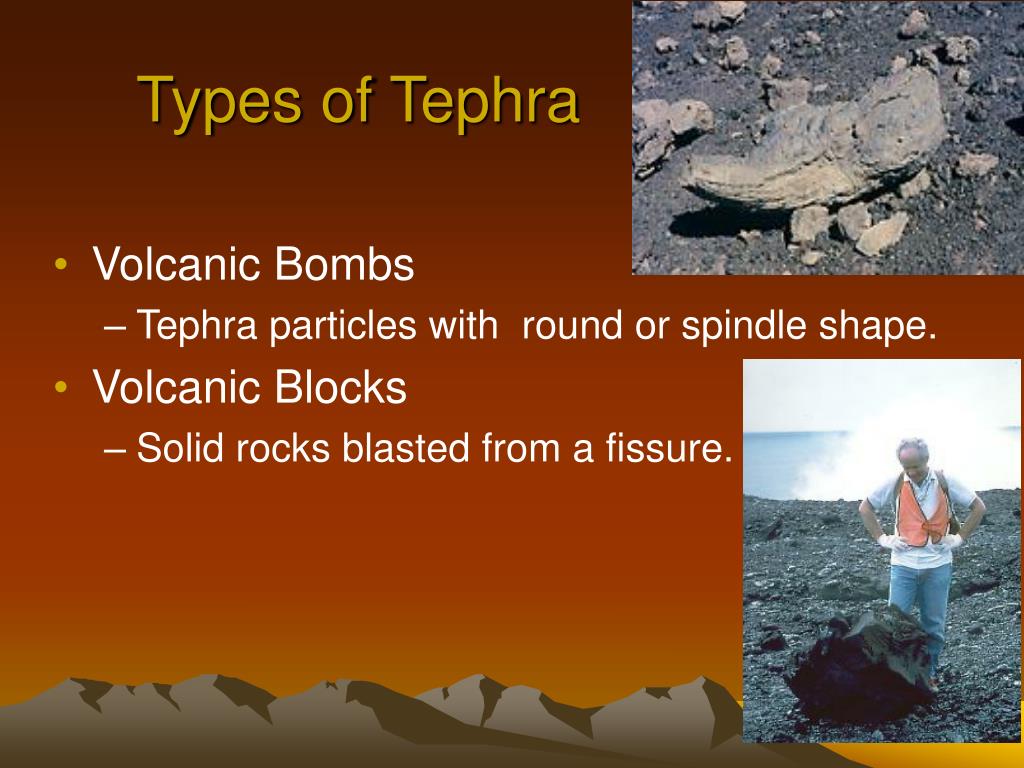 Types of Tephra

• Volcanic Bombs
– Tephra particles with round or spindle shape.
• Volcanic Blocks
– Solid rocks blasted from a fissure.